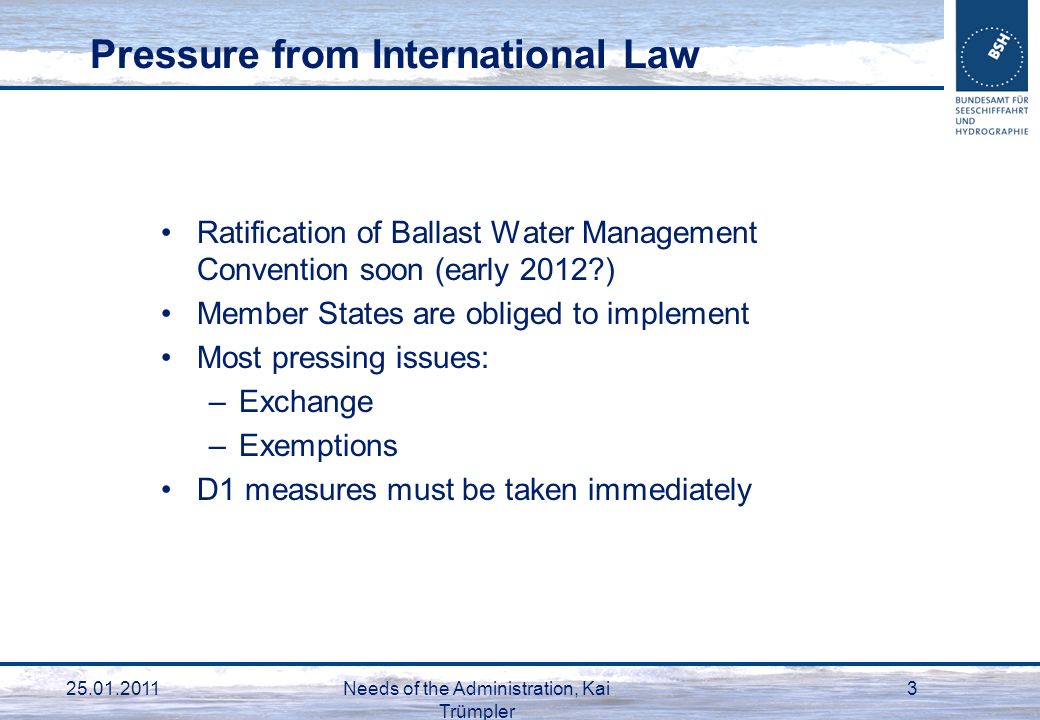 Pressure from International Law

BSH

BUNDESAMT FÜR SEESCHIFFFAHRT UND HYDROGRAPHIE

• Ratification of Ballast Water Management Convention soon (early 2012?)
• Member States are obliged to implement
• Most pressing issues:
– Exchange
– Exemptions
• D1 measures must be taken immediately

25.01.2011

Needs of the Administration, Kai Trümpler

3